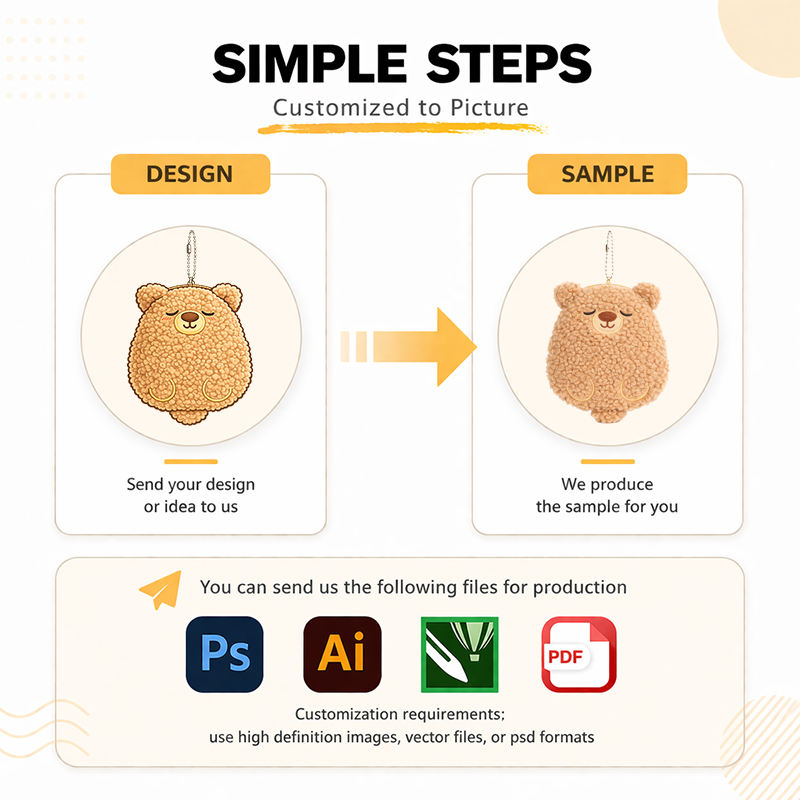 SIMPLE STEPS
Customized to Picture

DESIGN

Send your design or idea to us

SAMPLE

We produce the sample for you

You can send us the following files for production

Ps Ai PDF

Customization requirements:
use high definition images, vector files, or psd formats